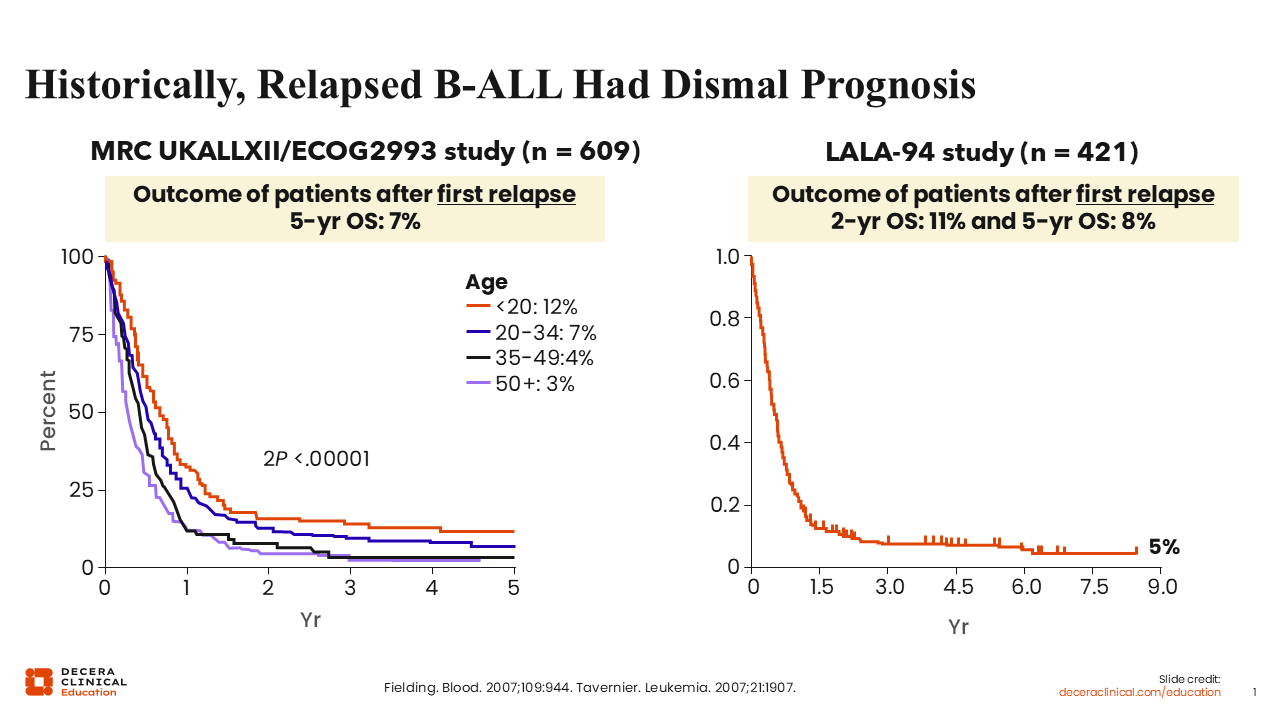 Historically, Relapsed B-ALL Had Dismal Prognosis

MRC UKALLXII/ECOG2993 study (n = 609)

Outcome of patients after first relapse
5-yr OS: 7%

100
75
50
25
0
Percent

Age
<20: 12%
20-34: 7%
35-49:4%
50+: 3%

2P <.00001

0 1 2 3 4 5
Yr

LALA-94 study (n = 421)

Outcome of patients after first relapse
2-yr OS: 11% and 5-yr OS: 8%

1.0
0.8
0.6
0.4
0.2
0

5%

0 1.5 3.0 4.5 6.0 7.5 9.0
Yr

DECERA CLINICAL Education

Fielding. Blood. 2007;109:944. Tavernier. Leukemia. 2007;21:1907.

Slide credit:
deceraclinical.com/education

1